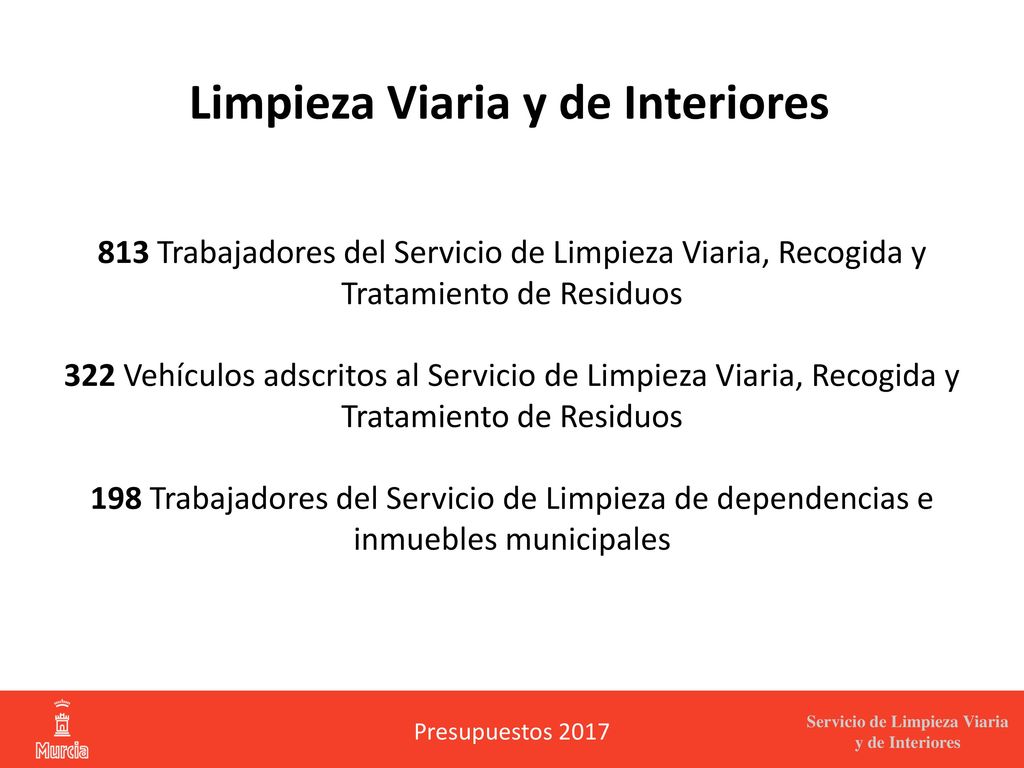 Limpieza Viaria y de Interiores

813 Trabajadores del Servicio de Limpieza Viaria, Recogida y Tratamiento de Residuos

322 Vehículos adscritos al Servicio de Limpieza Viaria, Recogida y Tratamiento de Residuos

198 Trabajadores del Servicio de Limpieza de dependencias e inmuebles municipales

Murcia

Presupuestos 2017

Servicio de Limpieza Viaria y de Interiores